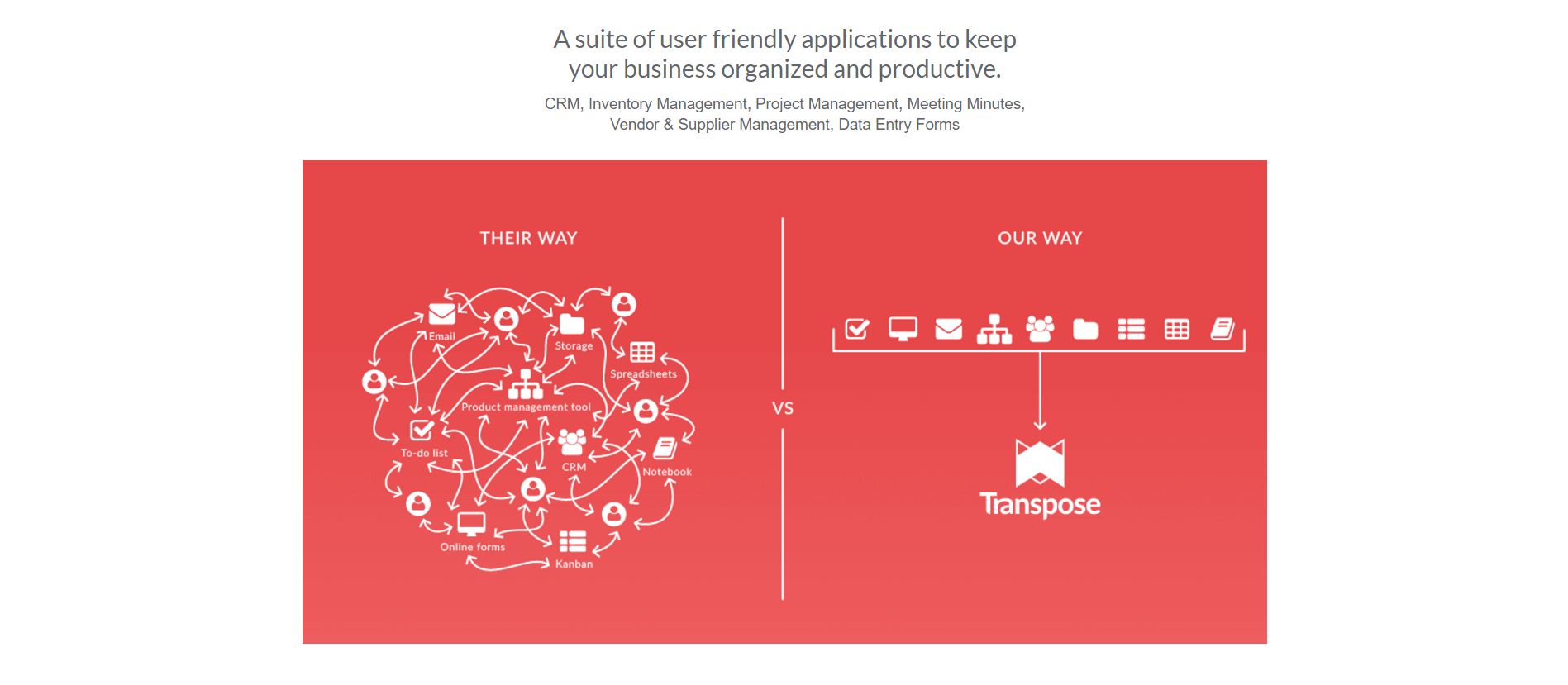 A suite of user friendly applications to keep your business organized and productive.

CRM, Inventory Management, Project Management, Meeting Minutes, Vendor & Supplier Management, Data Entry Forms

THEIR WAY

Email

Storage

Spreadsheets

Product management tool

To-do list

CRM

Notebook

Online forms

Kanban

VS

OUR WAY

Transpose